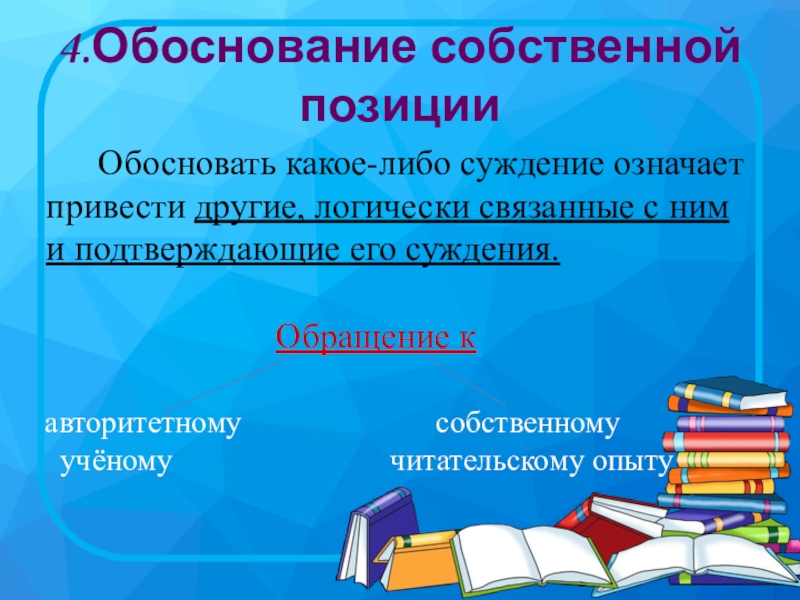 4.Обоснование собственной позиции

Обосновать какое-либо суждение означает привести другие, логически связанные с ним и подтверждающие его суждения.

Обращение к

авторитетному учёному

собственному читательскому опыту